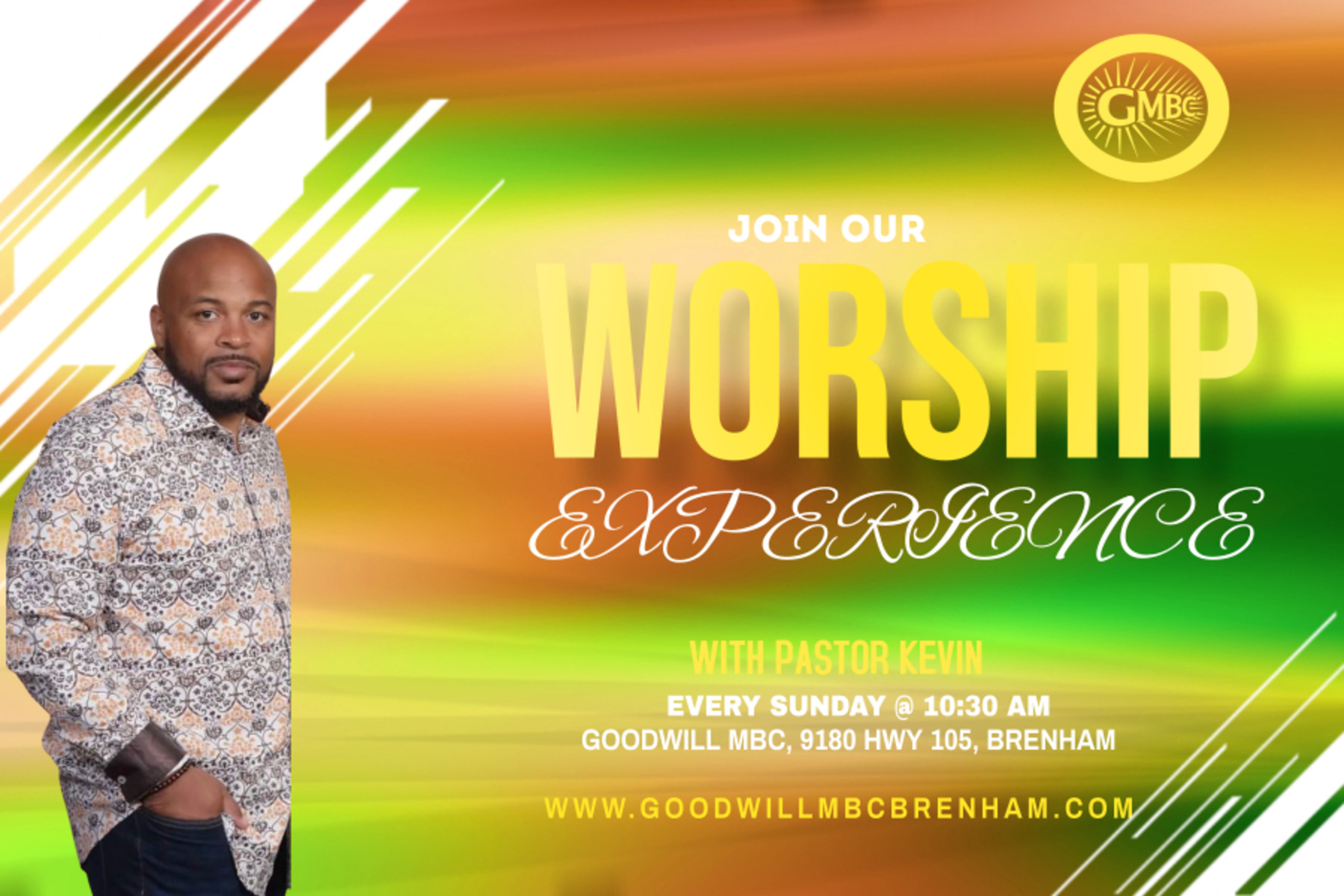 GMBC

JOIN OUR

WORSHIP

EXPERIENCE

WITH PASTOR KEVIN

EVERY SUNDAY @ 10:30 AM
GOODWILL MBC, 9180 HWY 105, BRENHAM

WWW.GOODWILLMBCBRENHAM.COM